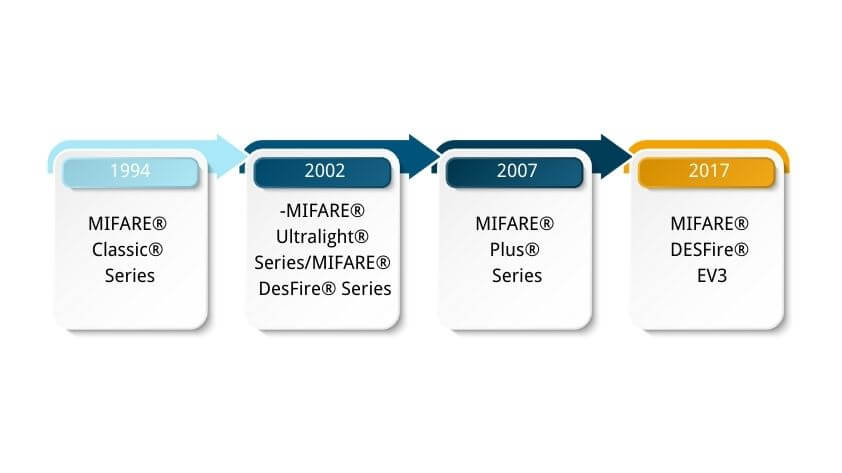 1994

MIFARE® Classic® Series

2002

-MIFARE® Ultralight® Series/MIFARE® DesFire® Series

2007

MIFARE® Plus® Series

2017

MIFARE® DESFire® EV3